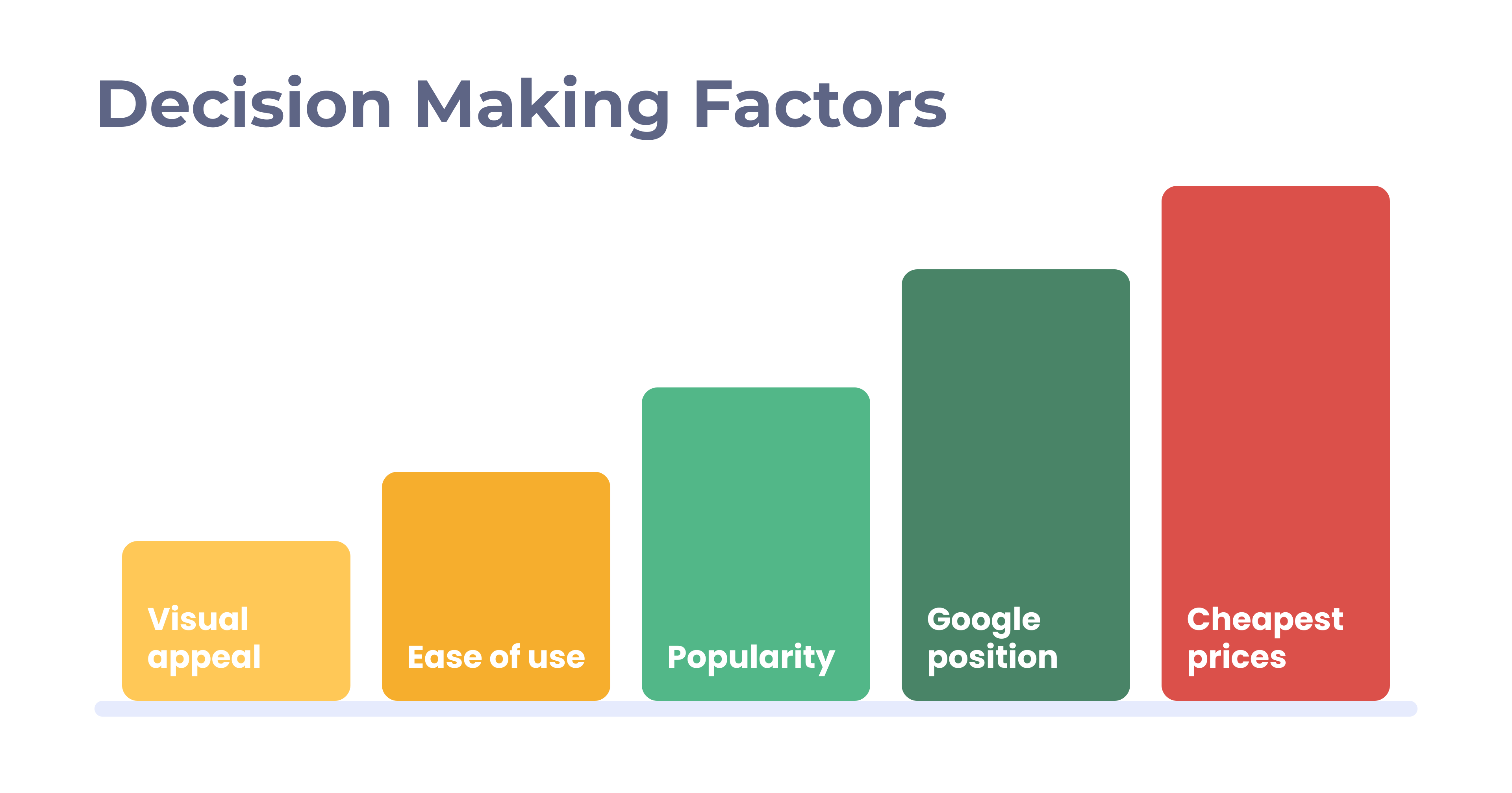 Decision Making Factors

Visual appeal

Ease of use

Popularity

Google position

Cheapest prices